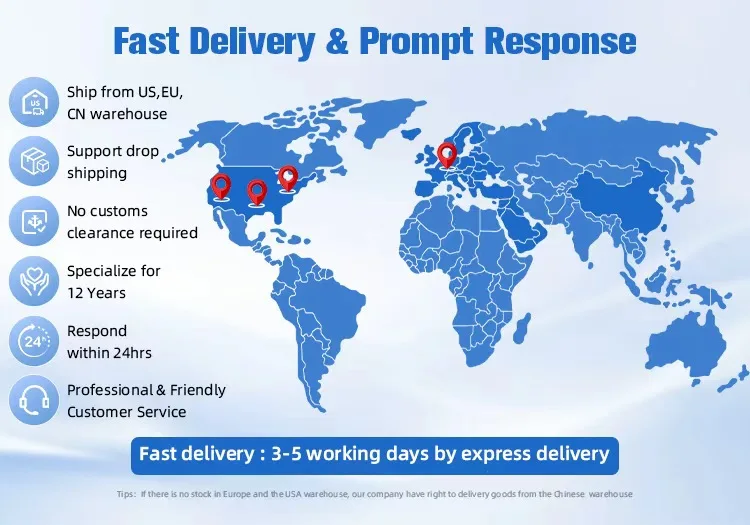 Fast Delivery & Prompt Response

US

Ship from US,EU, CN warehouse

Support drop shipping

No customs clearance required

Specialize for 12 Years

24

Respond within 24hrs

Professional & Friendly Customer Service

Fast delivery : 3-5 working days by express delivery

Tips: If there is no stock in Europe and the USA warehouse, our company have right to delivery goods from the Chinese warehouse